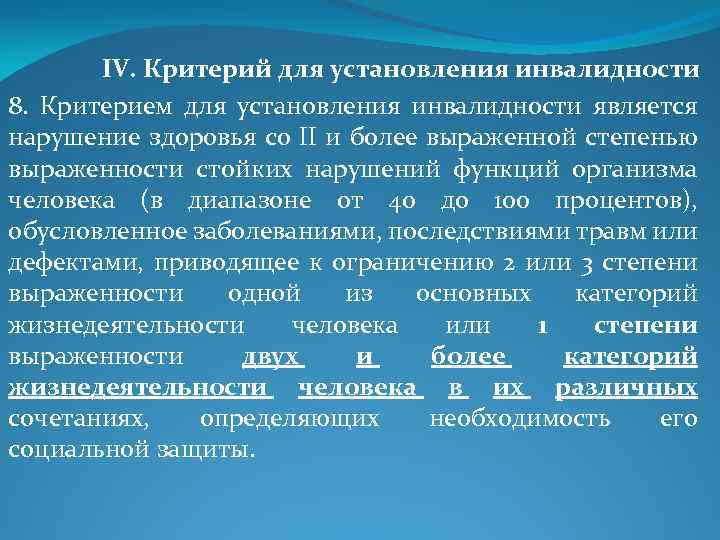 IV. Критерий для установления инвалидности

8. Критерием для установления инвалидности является нарушение здоровья со II и более выраженной степенью выраженности стойких нарушений функций организма человека (в диапазоне от 40 до 100 процентов), обусловленное заболеваниями, последствиями травм или дефектами, приводящее к ограничению 2 или 3 степени выраженности одной из основных категорий жизнедеятельности человека или 1 степени выраженности двух и более категорий жизнедеятельности человека в их различных сочетаниях, определяющих необходимость его социальной защиты.